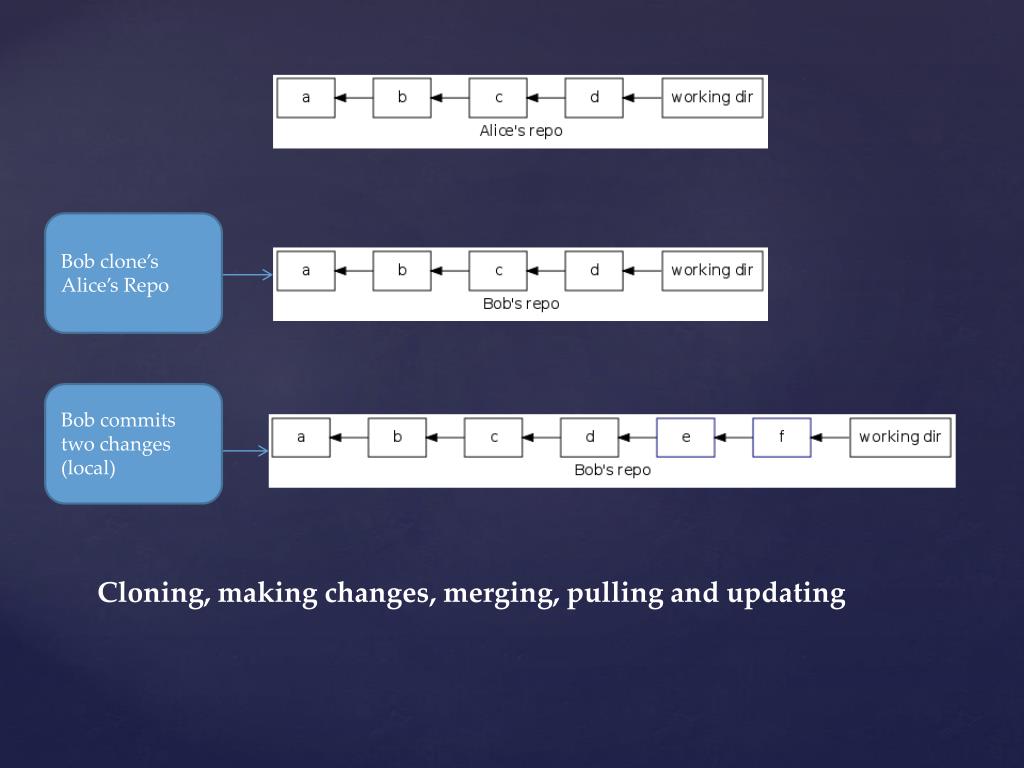 a b c d working dir
Alice's repo

Bob clone's Alice's Repo

a b c d working dir
Bob's repo

Bob commits two changes (local)

a b c d e f working dir
Bob's repo

Cloning, making changes, merging, pulling and updating